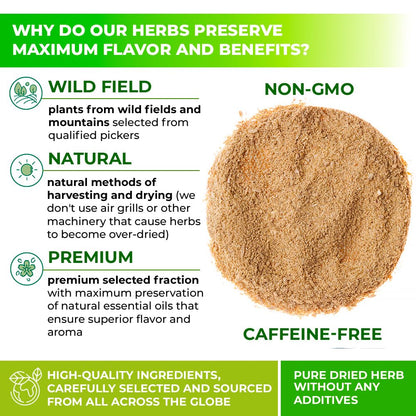 WHY DO OUR HERBS PRESERVE MAXIMUM FLAVOR AND BENEFITS?

WILD FIELD

plants from wild fields and mountains selected from qualified pickers

NATURAL

natural methods of harvesting and drying (we don't use air grills or other machinery that cause herbs to become over-dried)

PREMIUM

premium selected fraction with maximum preservation of natural essential oils that ensure superior flavor and aroma

NON-GMO

CAFFEINE-FREE

HIGH-QUALITY INGREDIENTS, CAREFULLY SELECTED AND SOURCED FROM ALL ACROSS THE GLOBE

PURE DRIED HERB WITHOUT ANY ADDITIVES